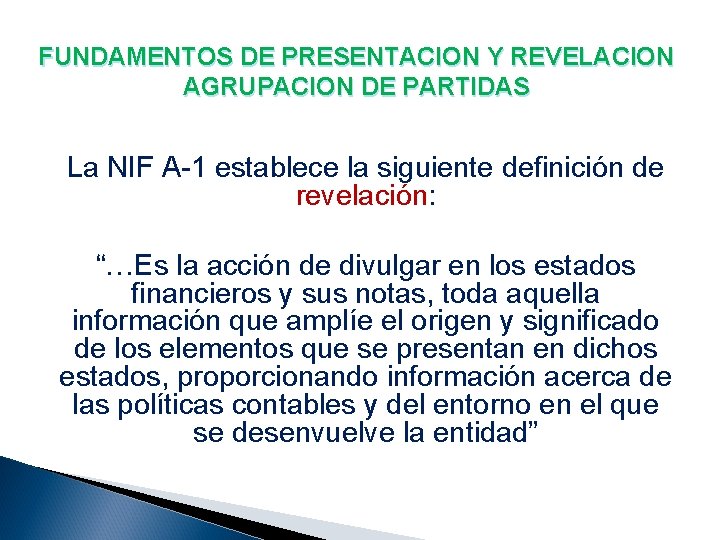 FUNDAMENTOS DE PRESENTACION Y REVELACION
AGRUPACION DE PARTIDAS

La NIF A-1 establece la siguiente definición de revelación:

“…Es la acción de divulgar en los estados financieros y sus notas, toda aquella información que amplíe el origen y significado de los elementos que se presentan en dichos estados, proporcionando información acerca de las políticas contables y del entorno en el que se desenvuelve la entidad”